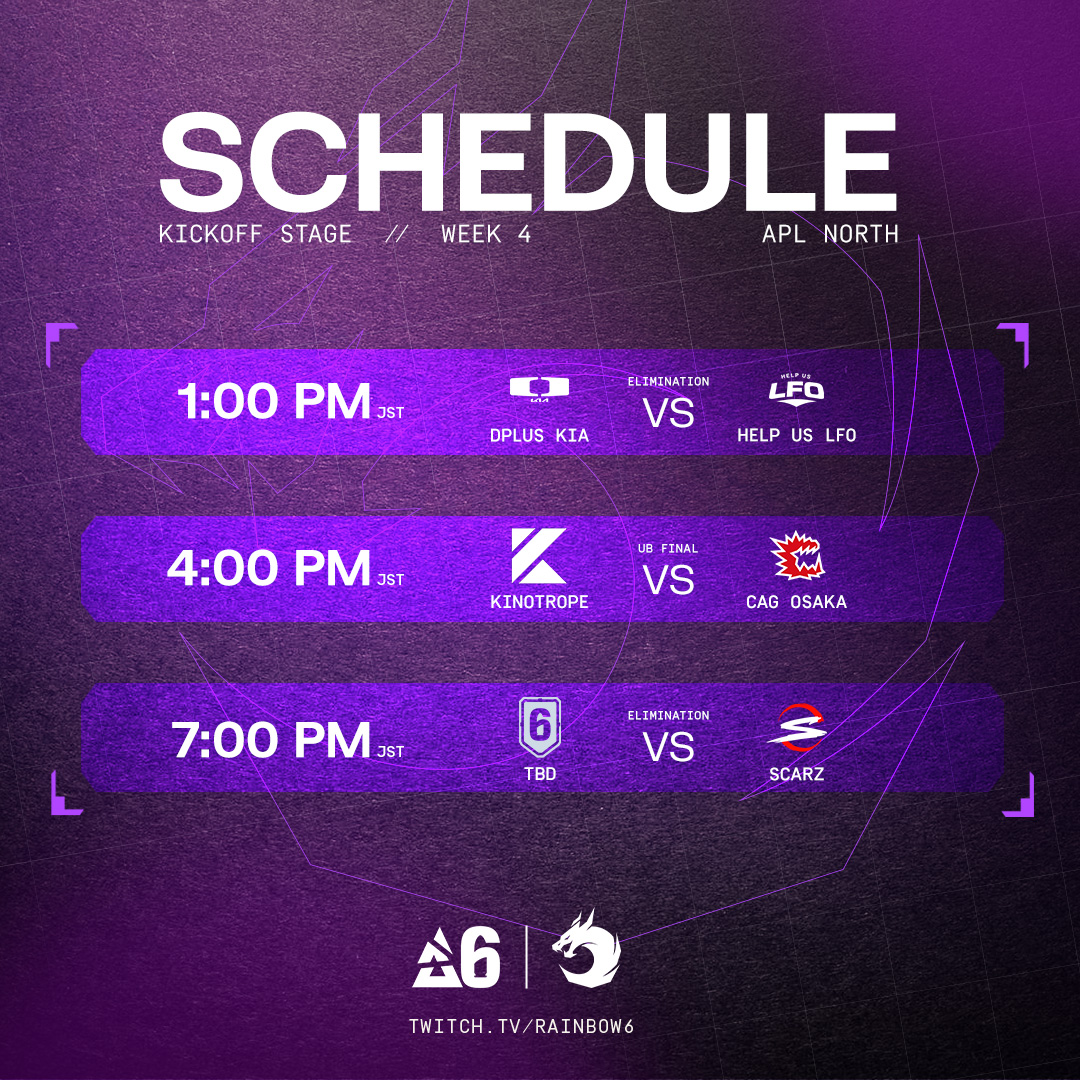 SCHEDULE

KICKOFF STAGE // WEEK 4

APL NORTH

1:00 PM JST

KIA

DPLUS KIA

ELIMINATION

VS

HELP US LFO

HELP US LFO

4:00 PM JST

KINOTROPE

UB FINAL

VS

CAG OSAKA

7:00 PM JST

6

TBD

ELIMINATION

VS

SCARZ

6

TWITCH.TV/RAINBOW6